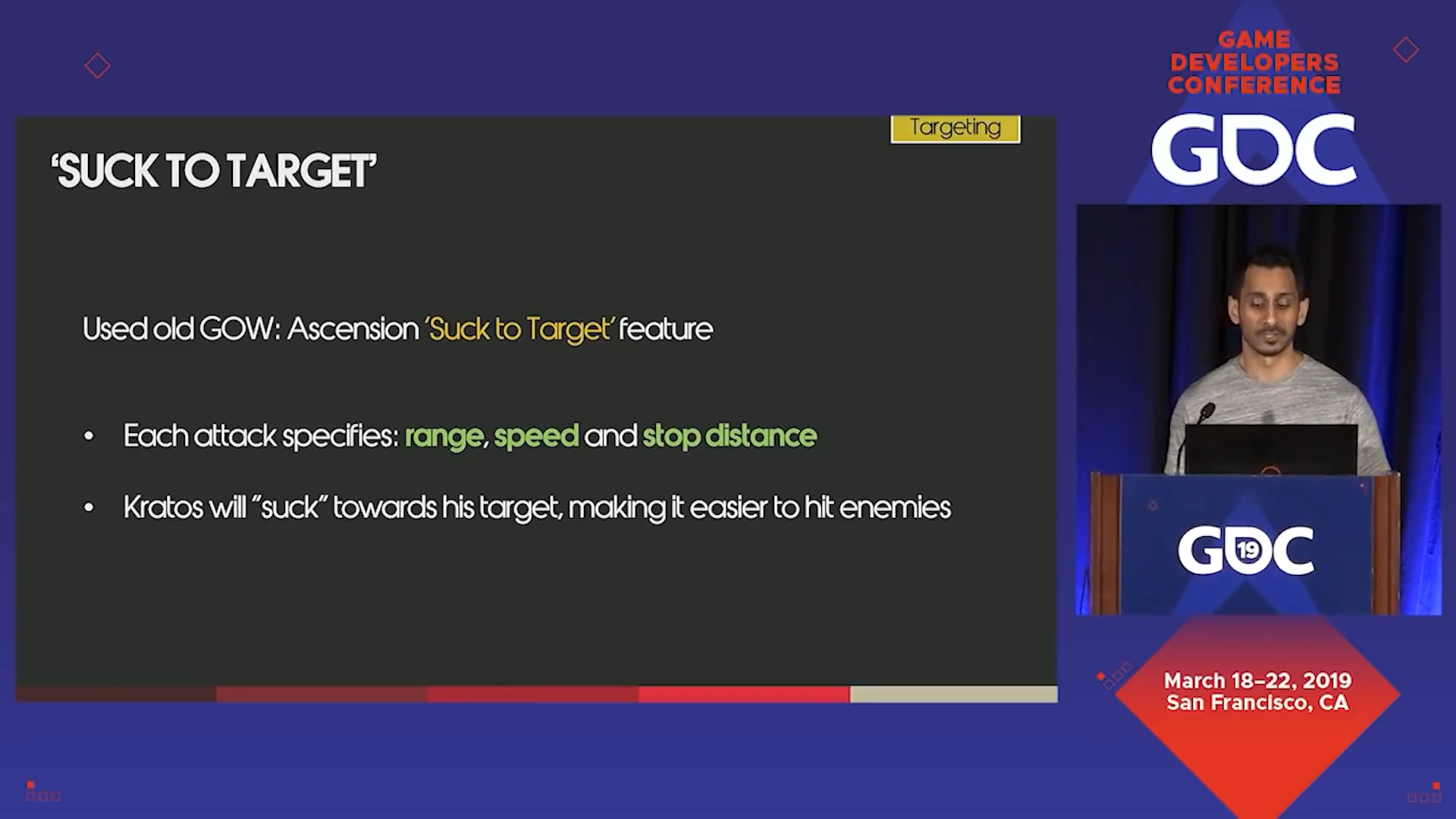 Targeting

'SUCK TO TARGET'

Used old GOW: Ascension 'Suck to Target' feature

• Each attack specifies: range, speed and stop distance

• Kratos will "suck" towards his target, making it easier to hit enemies

GAME DEVELOPERS CONFERENCE

GDC

GDC 19

March 18–22, 2019
San Francisco, CA